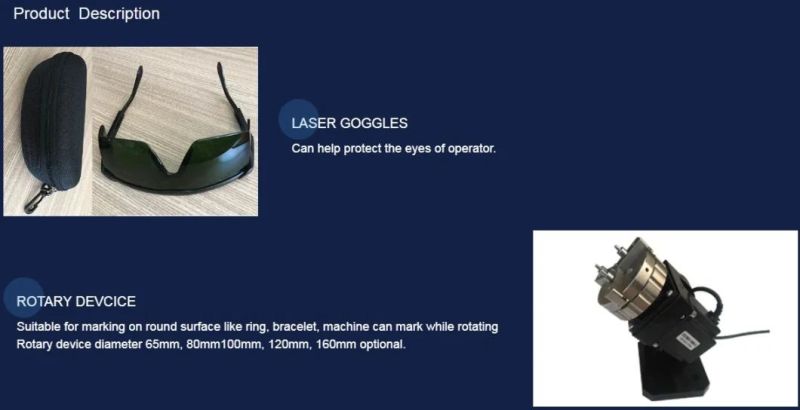 Product Description

LASER GOGGLES
Can help protect the eyes of operator.

ROTARY DEVCICE
Suitable for marking on round surface like ring, bracelet, machine can mark while rotating
Rotary device diameter 65mm, 80mm100mm, 120mm, 160mm optional.